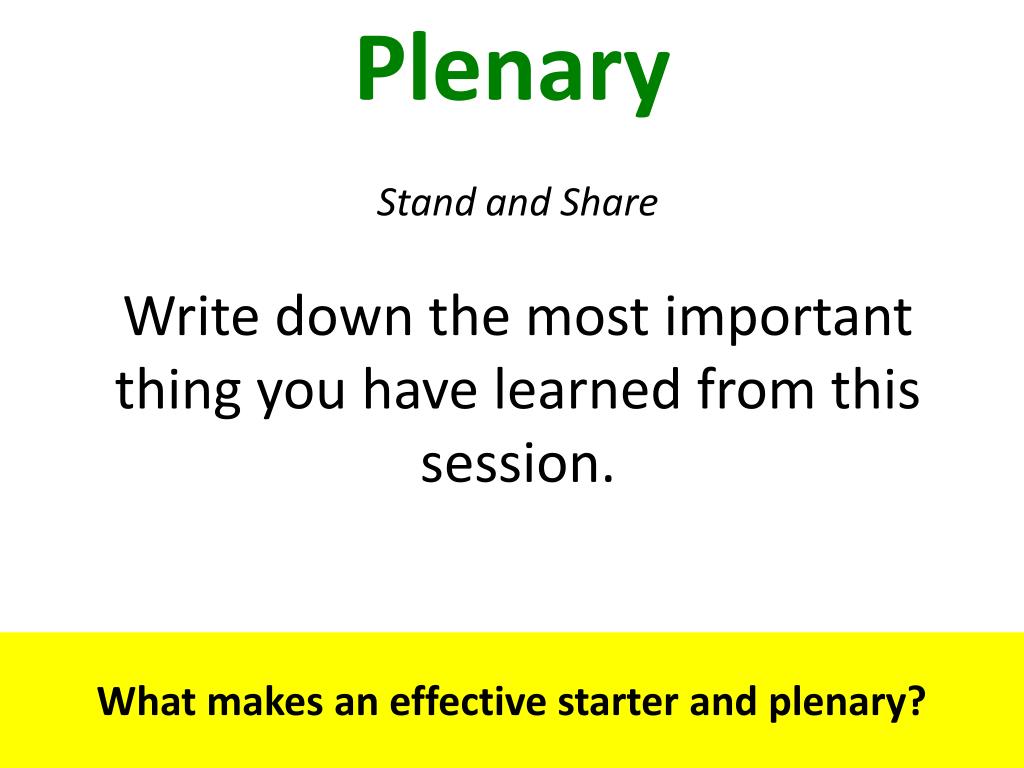 Plenary

Stand and Share

Write down the most important thing you have learned from this session.

What makes an effective starter and plenary?